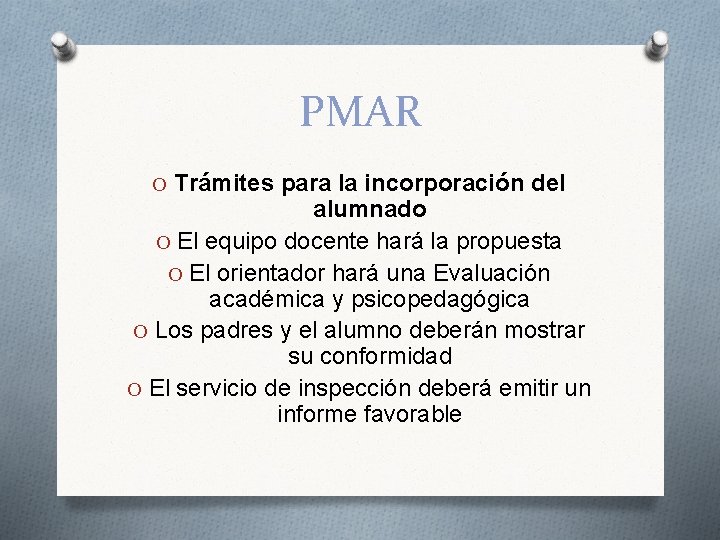 PMAR

O Trámites para la incorporación del alumnado

O El equipo docente hará la propuesta

O El orientador hará una Evaluación académica y psicopedagógica

O Los padres y el alumno deberán mostrar su conformidad

O El servicio de inspección deberá emitir un informe favorable